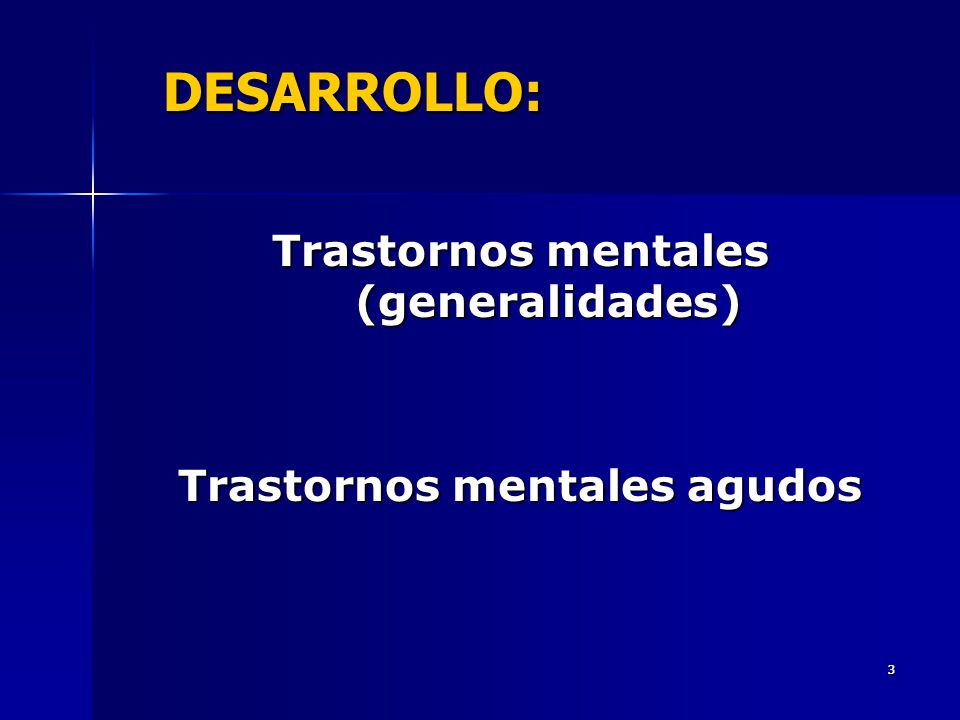 DESARROLLO:

Trastornos mentales (generalidades)

Trastornos mentales agudos

3